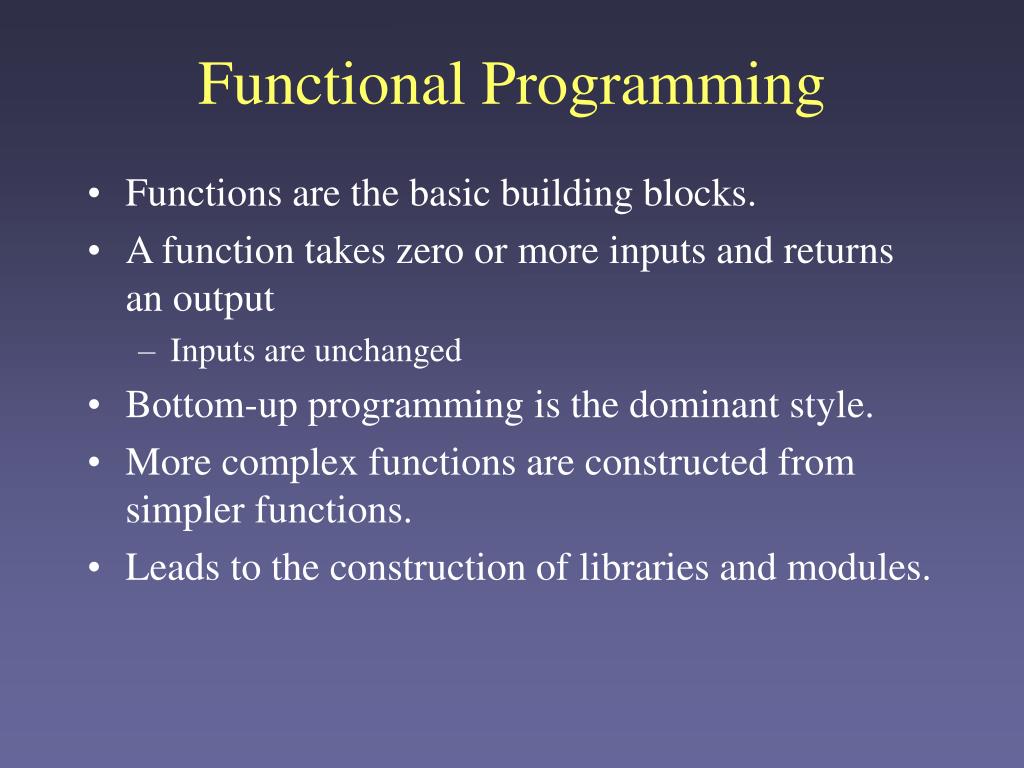 Functional Programming

• Functions are the basic building blocks.
• A function takes zero or more inputs and returns an output
– Inputs are unchanged
• Bottom-up programming is the dominant style.
• More complex functions are constructed from simpler functions.
• Leads to the construction of libraries and modules.